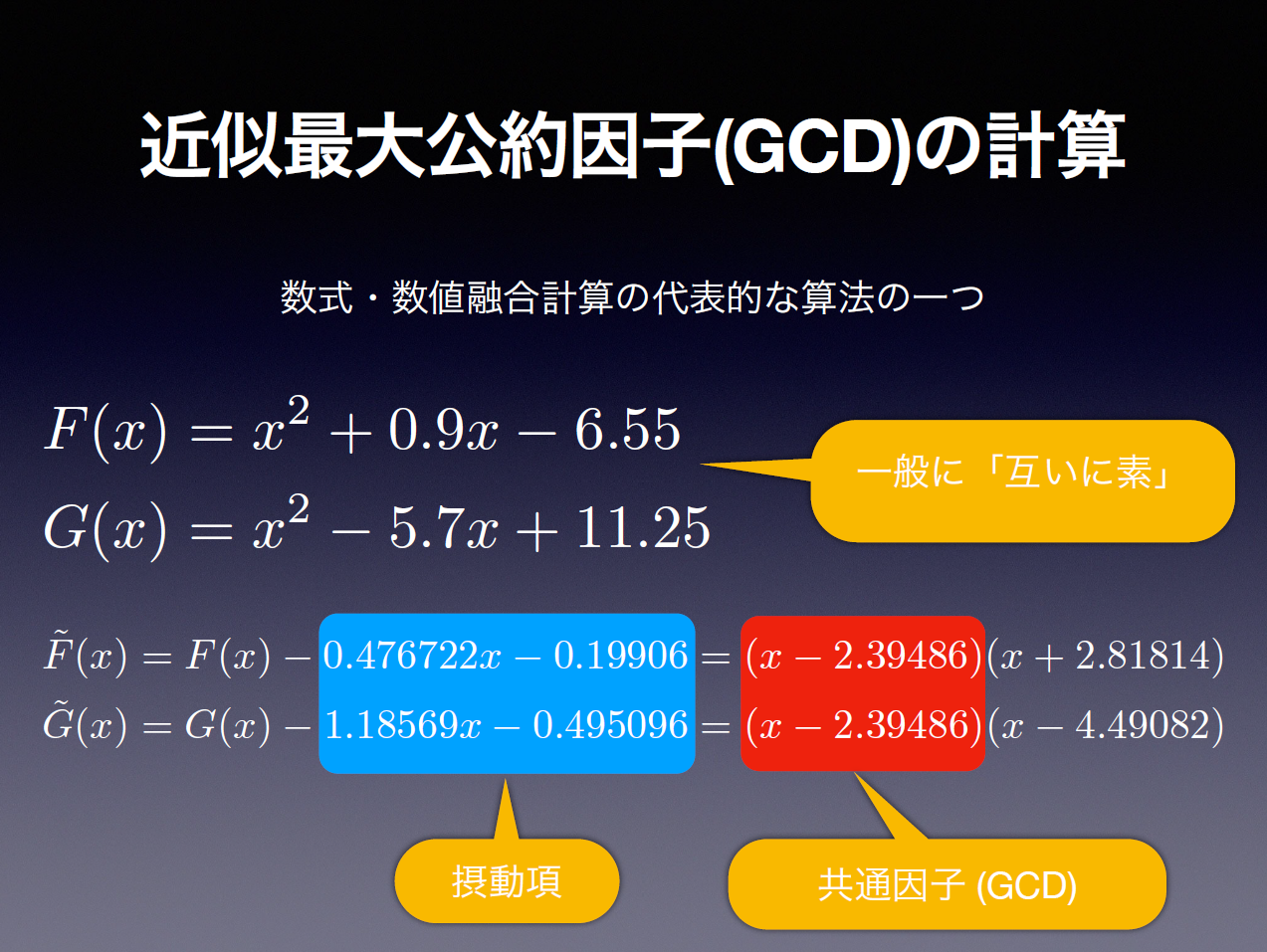 近似最大公約因子(GCD)の計算

数式・数値融合計算の代表的な算法の一つ

$F(x) = x^2 + 0.9x - 6.55$

$G(x) = x^2 - 5.7x + 11.25$

一般に「互いに素」

$\tilde{F}(x) = F(x) - 0.476722x - 0.19906 = (x - 2.39486)(x + 2.81814)$

$\tilde{G}(x) = G(x) - 1.18569x - 0.495096 = (x - 2.39486)(x - 4.49082)$

摂動項

共通因子 (GCD)